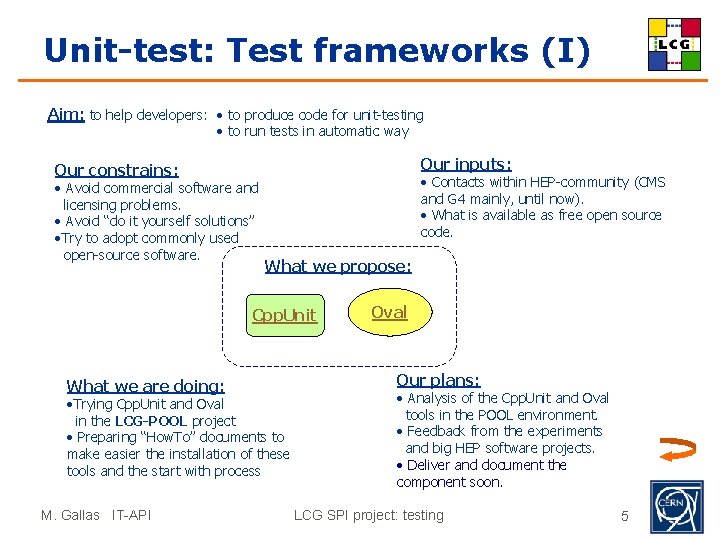 Unit-test: Test frameworks (I)

LCG

Aim: to help developers: • to produce code for unit-testing
• to run tests in automatic way

Our constrains:
• Avoid commercial software and licensing problems.
• Avoid "do it yourself solutions"
•Try to adopt commonly used open-source software.

Our inputs:
• Contacts within HEP-community (CMS and G4 mainly, until now).
• What is available as free open source code.

What we propose:

CppUnit

Oval

What we are doing:
•Trying CppUnit and Oval in the LCG-POOL project
• Preparing "HowTo" documents to make easier the installation of these tools and the start with process

Our plans:
• Analysis of the CppUnit and Oval tools in the POOL environment.
• Feedback from the experiments and big HEP software projects.
• Deliver and document the component soon.

M. Gallas IT-API

LCG SPI project: testing

5

CERN